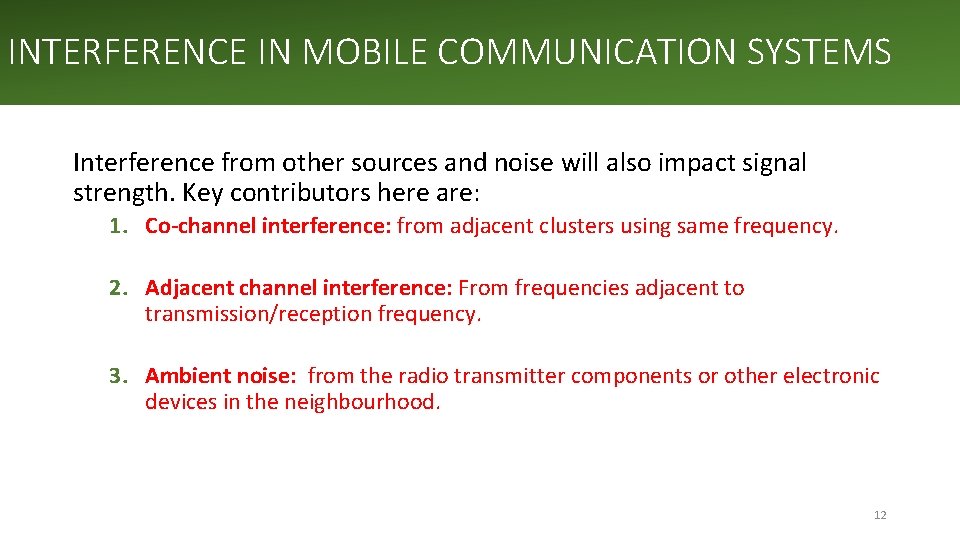 INTERFERENCE IN MOBILE COMMUNICATION SYSTEMS

Interference from other sources and noise will also impact signal strength. Key contributors here are:

1. Co-channel interference: from adjacent clusters using same frequency.

2. Adjacent channel interference: From frequencies adjacent to transmission/reception frequency.

3. Ambient noise: from the radio transmitter components or other electronic devices in the neighbourhood.

12